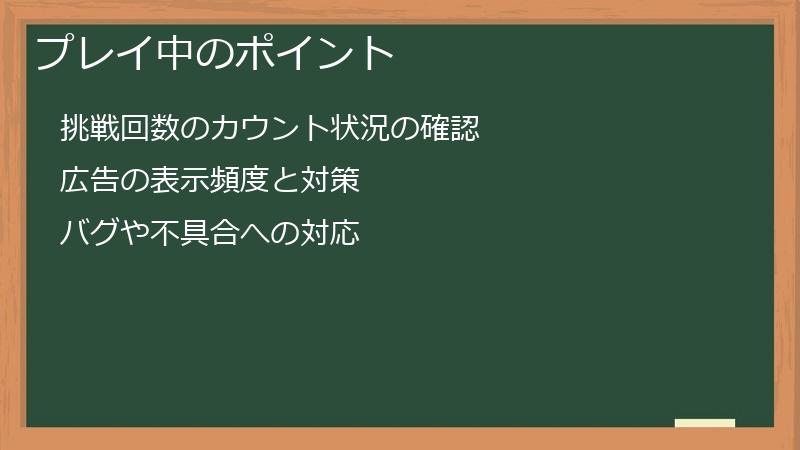 プレイ中のポイント

挑戦回数のカウント状況の確認

広告の表示頻度と対策

バグや不具合への対応